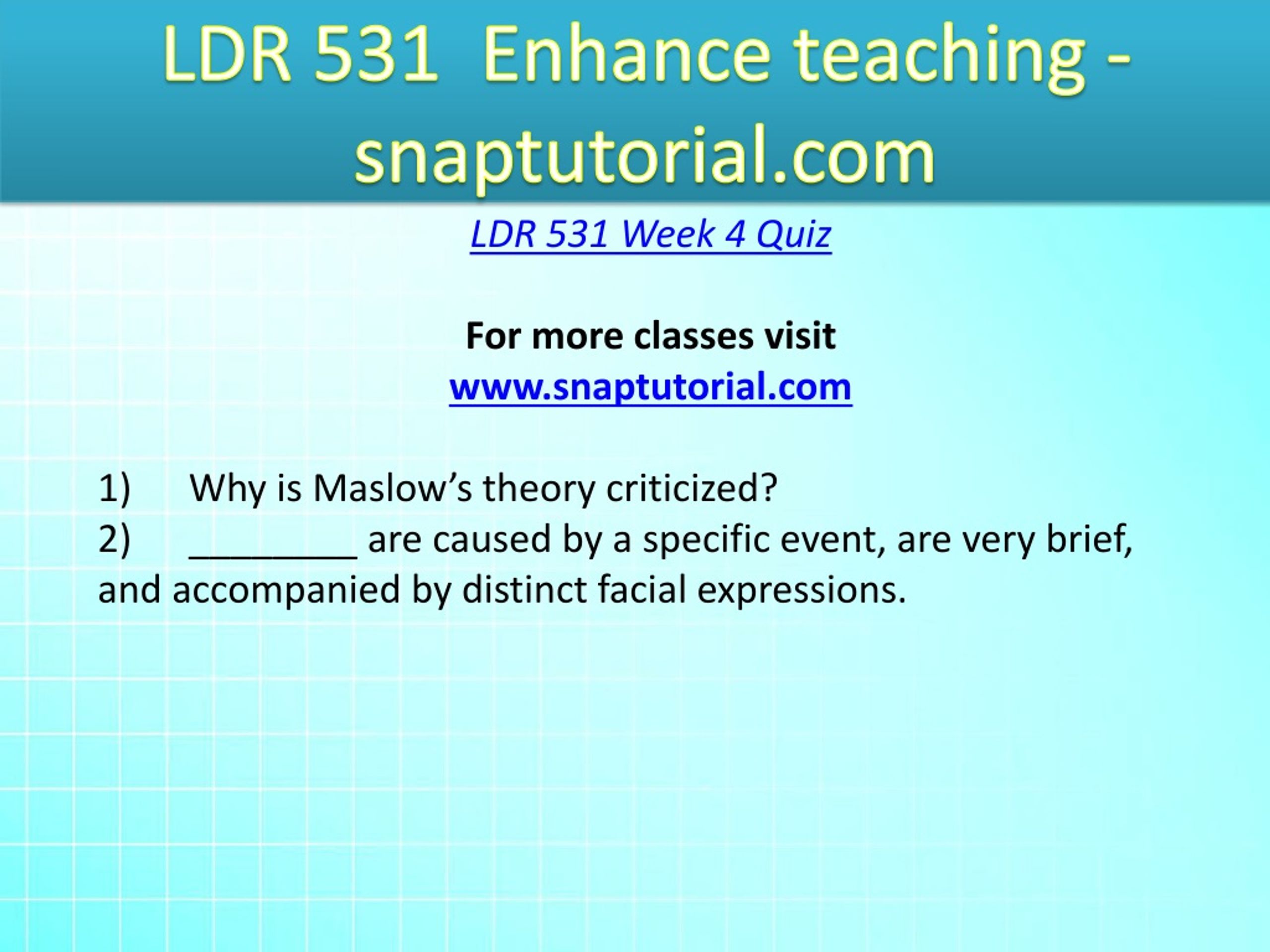 LDR 531 Enhance teaching - snaptutorial.com

LDR 531 Week 4 Quiz

For more classes visit
www.snaptutorial.com

1) Why is Maslow’s theory criticized?
2) _________ are caused by a specific event, are very brief, and accompanied by distinct facial expressions.